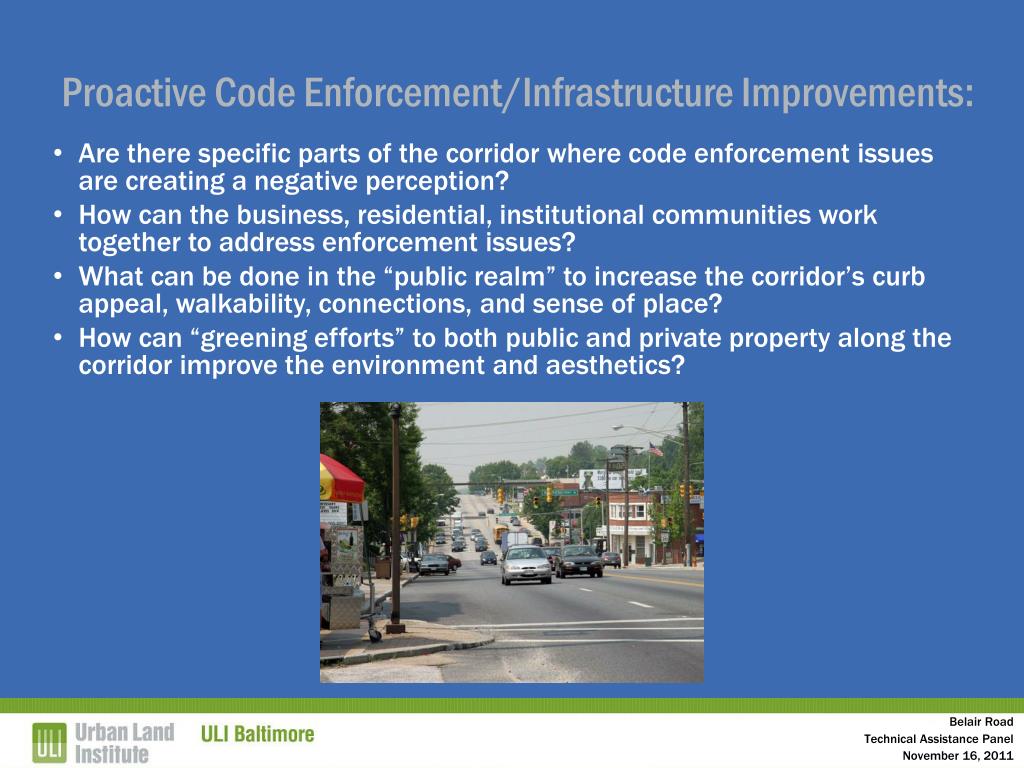 Proactive Code Enforcement/Infrastructure Improvements:

• Are there specific parts of the corridor where code enforcement issues are creating a negative perception?
• How can the business, residential, institutional communities work together to address enforcement issues?
• What can be done in the “public realm” to increase the corridor’s curb appeal, walkability, connections, and sense of place?
• How can “greening efforts” to both public and private property along the corridor improve the environment and aesthetics?

ULI Urban Land Institute ULI Baltimore

Belair Road
Technical Assistance Panel
November 16, 2011